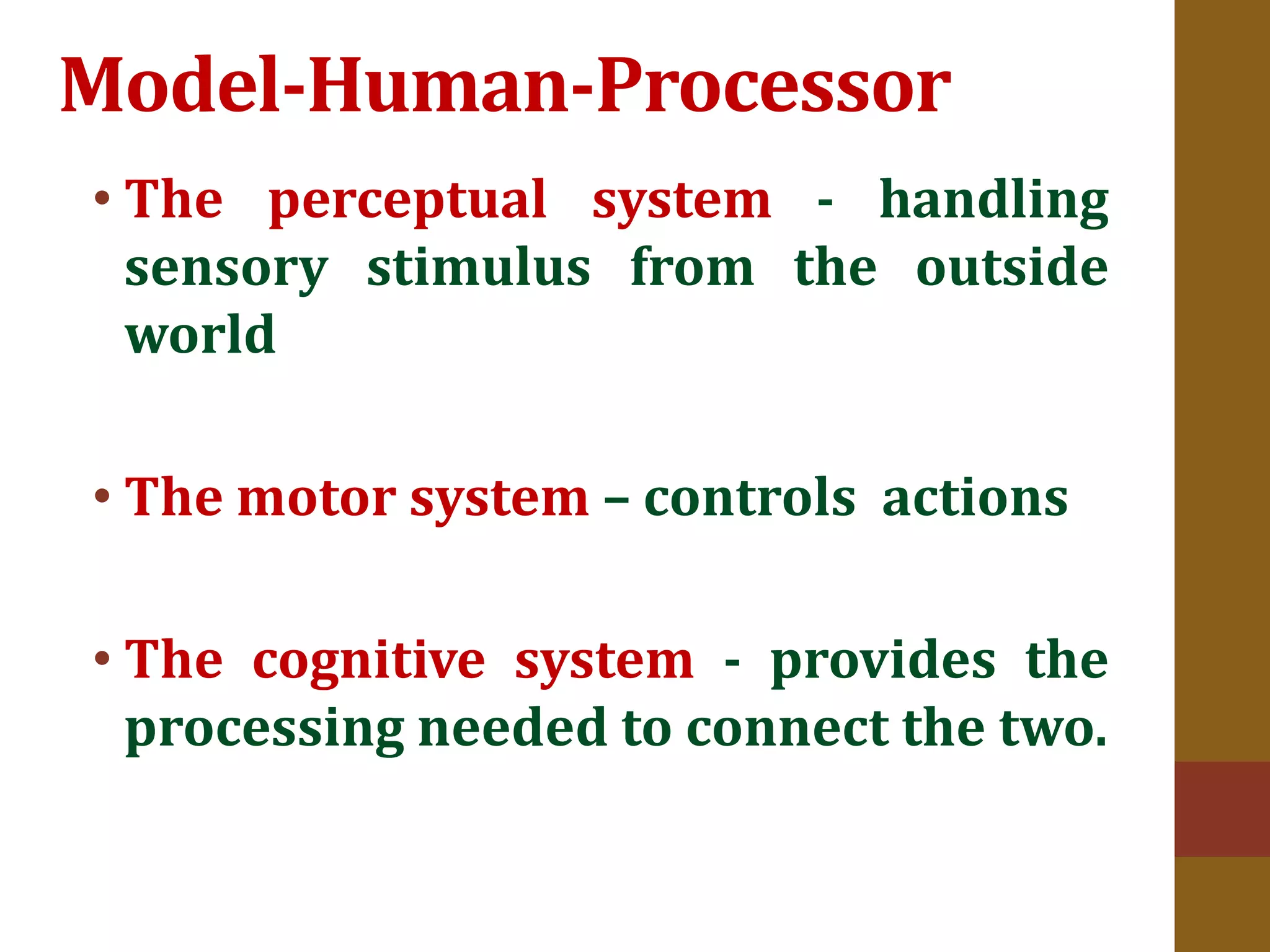 Model-Human-Processor

• The perceptual system - handling sensory stimulus from the outside world

• The motor system – controls actions

• The cognitive system - provides the processing needed to connect the two.